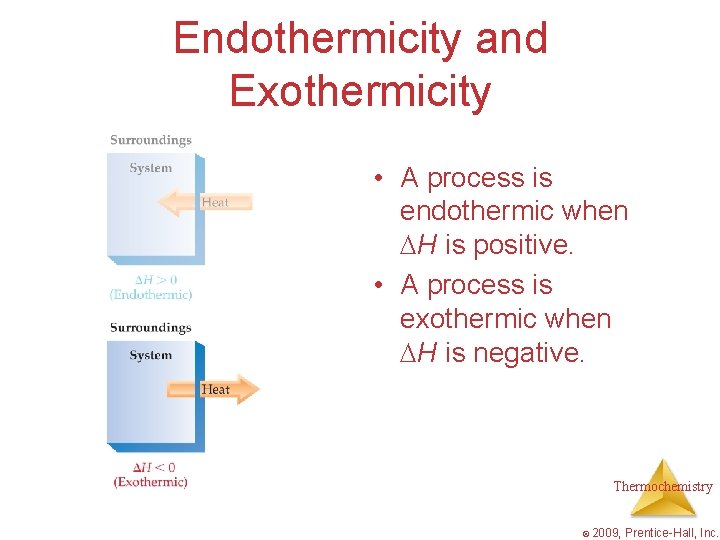 Endothermicity and Exothermicity

Surroundings

System

Heat

$\Delta H > 0$
(Endothermic)

Surroundings

System

Heat

$\Delta H < 0$
(Exothermic)

• A process is endothermic when $\Delta H$ is positive.

• A process is exothermic when $\Delta H$ is negative.

Thermochemistry

© 2009, Prentice-Hall, Inc.